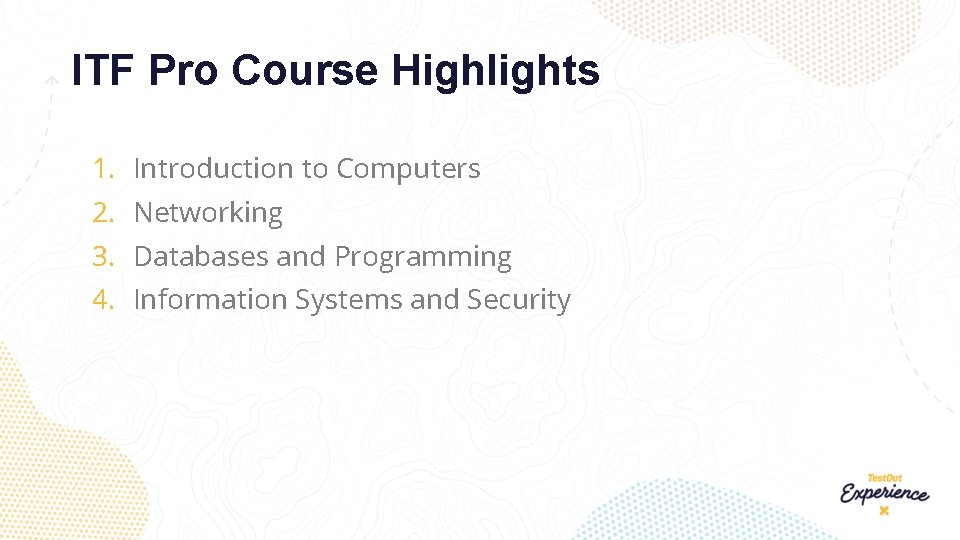 ITF Pro Course Highlights

1. Introduction to Computers
2. Networking
3. Databases and Programming
4. Information Systems and Security

TestOut
Experience